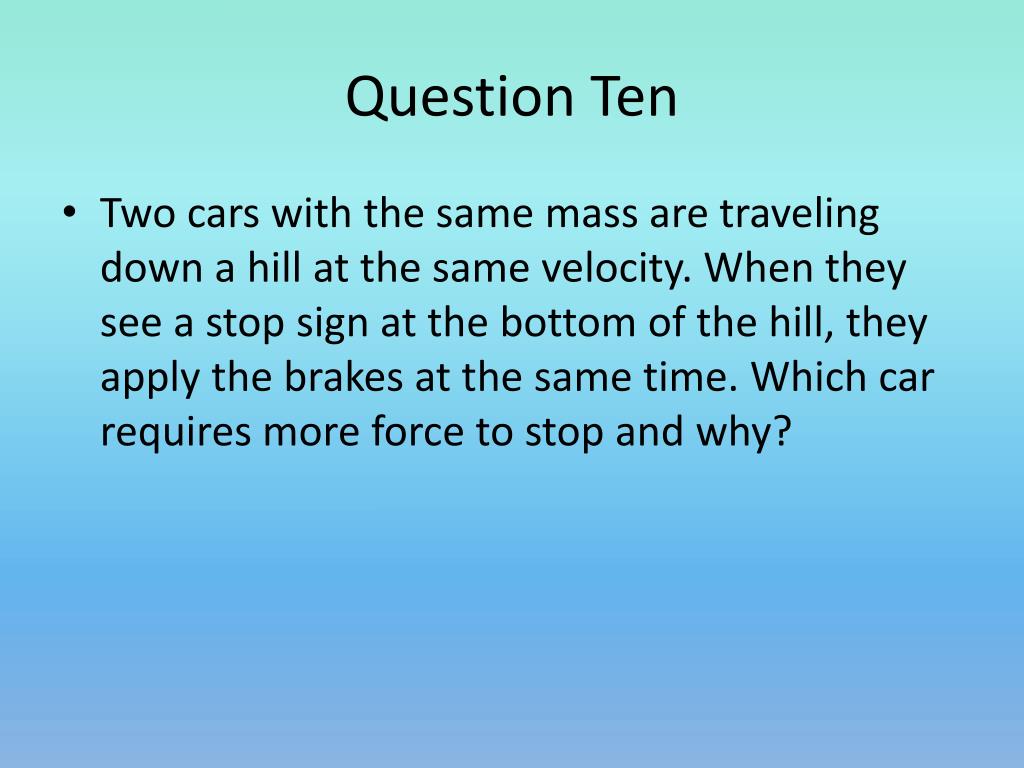 Question Ten

• Two cars with the same mass are traveling down a hill at the same velocity. When they see a stop sign at the bottom of the hill, they apply the brakes at the same time. Which car requires more force to stop and why?